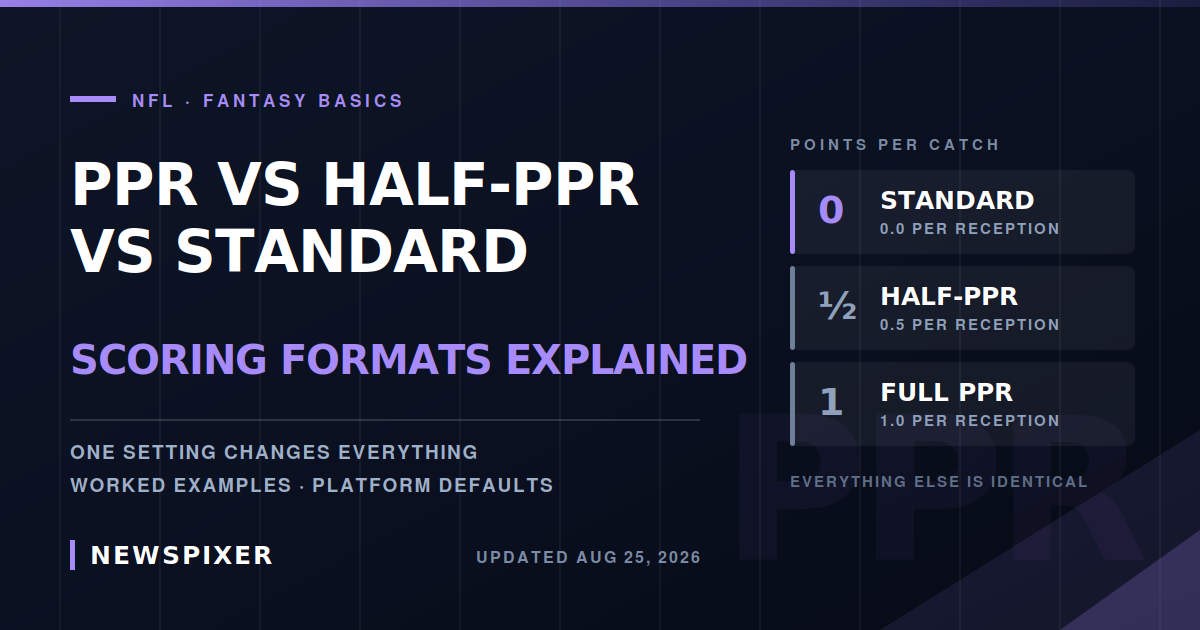 NFL · FANTASY BASICS

PPR VS HALF-PPR VS STANDARD

SCORING FORMATS EXPLAINED

ONE SETTING CHANGES EVERYTHING
WORKED EXAMPLES · PLATFORM DEFAULTS

NEWSPIXER

UPDATED AUG 25, 2026

POINTS PER CATCH

0 STANDARD
0.0 PER RECEPTION

½ HALF-PPR
0.5 PER RECEPTION

1 FULL PPR
1.0 PER RECEPTION

EVERYTHING ELSE IS IDENTICAL

PPR